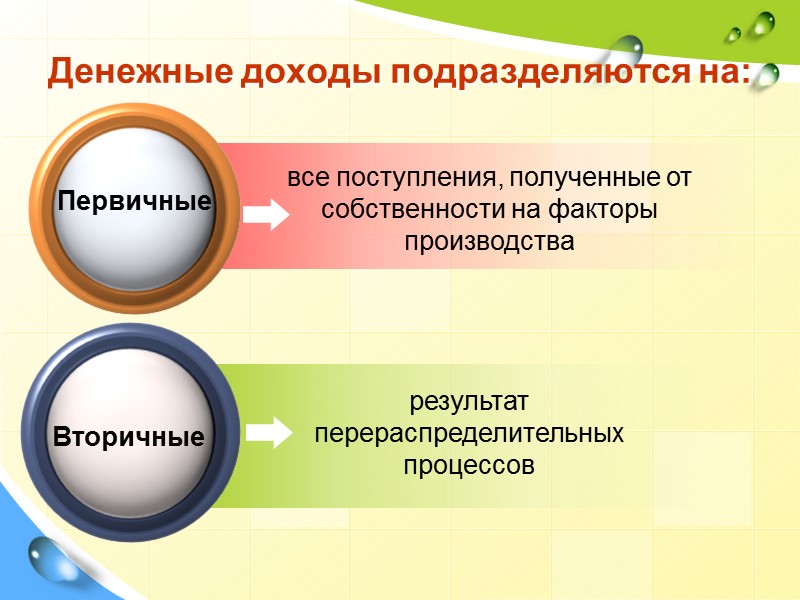 Денежные доходы подразделяются на:

Первичные

все поступления, полученные от собственности на факторы производства

Вторичные

результат перераспределительных процессов